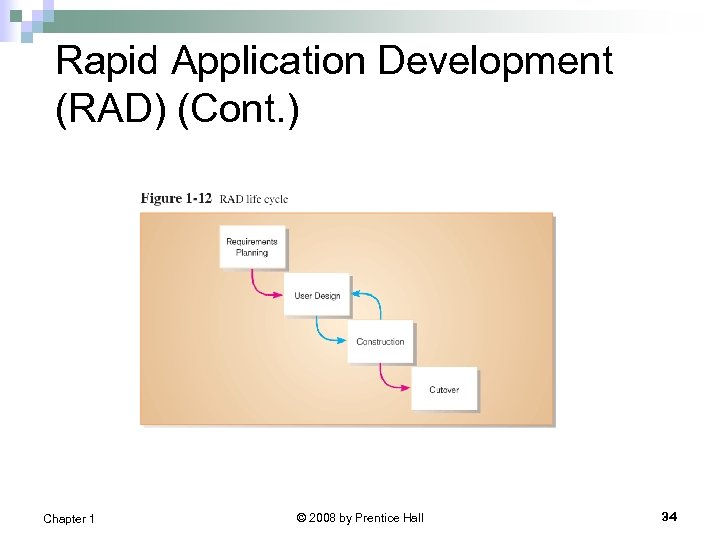 Rapid Application Development (RAD) (Cont.)

Figure 1-12 RAD life cycle

Requirements Planning

User Design

Construction

Cutover

Chapter 1

© 2008 by Prentice Hall

34